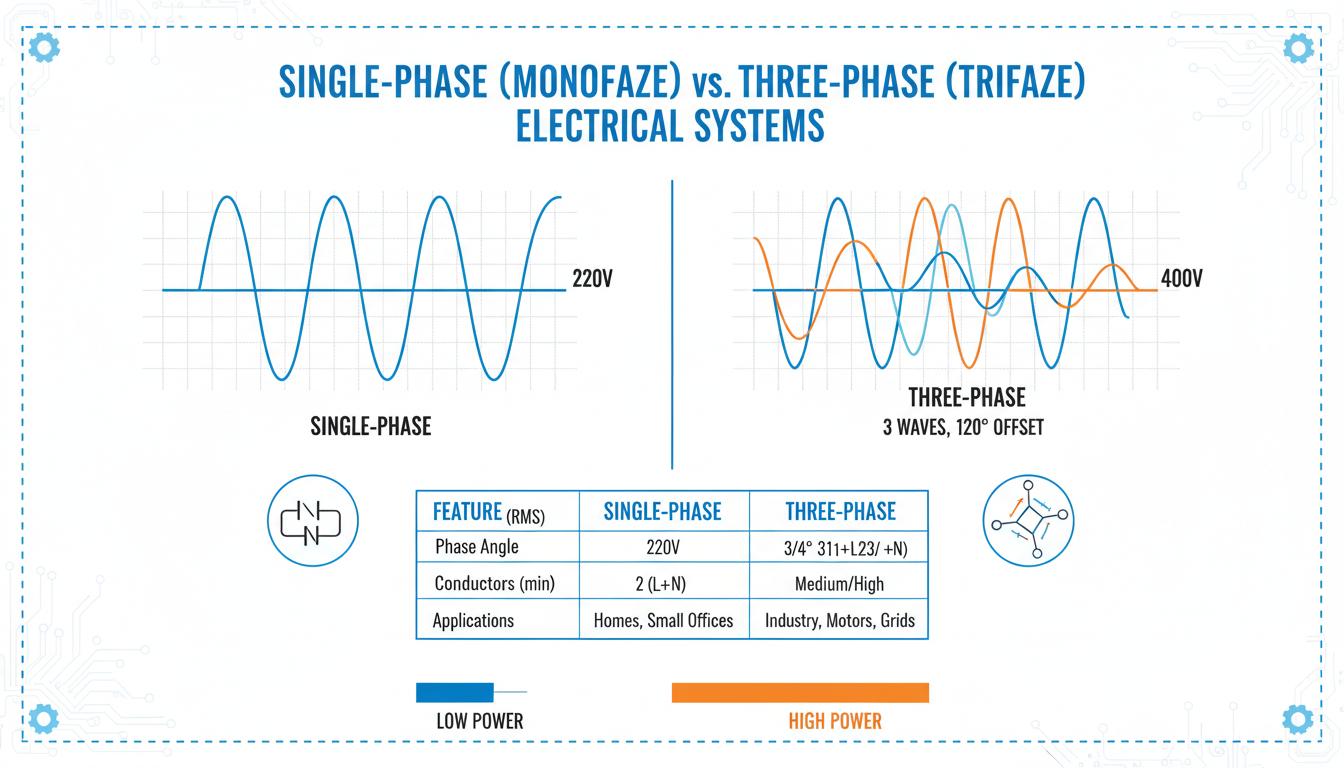 SINGLE-PHASE (MONOFAZE) vs. THREE-PHASE (TRIFAZE) ELECTRICAL SYSTEMS

220V

SINGLE-PHASE

400V

THREE-PHASE
3 WAVES, 120° OFFSET

| FEATURE (RMS) | SINGLE-PHASE | THREE-PHASE |
|---|---|---|
| Phase Angle | 220V | 3/4° 311+L23/ +N) |
| Conductors (min) | 2 (L+N) | Medium/High |
| Applications | Homes, Small Offices | Industry, Motors, Grids |

LOW POWER

HIGH POWER